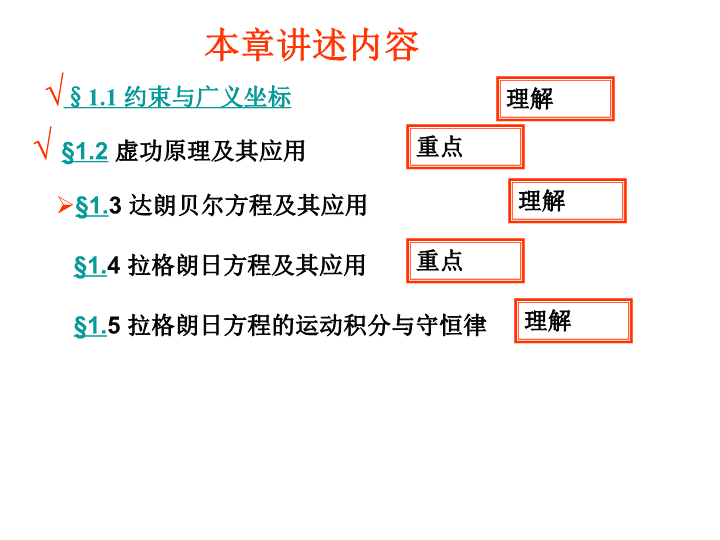 本章讲述内容

√ § 1.1 约束与广义坐标 理解

√ §1.2 虚功原理及其应用 重点

➢§1.3 达朗贝尔方程及其应用 理解

§1.4 拉格朗日方程及其应用 重点

§1.5 拉格朗日方程的运动积分与守恒律 理解